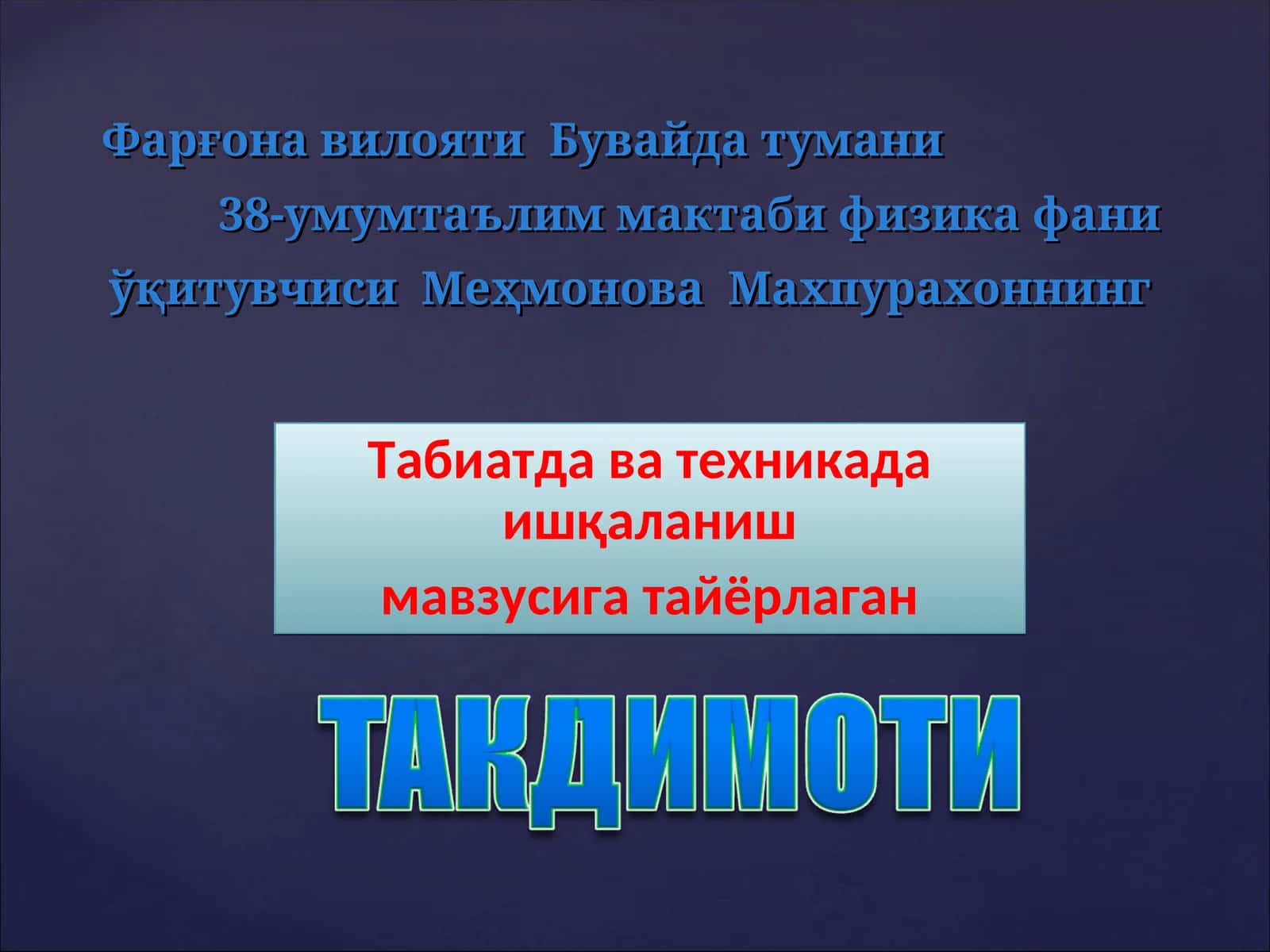 Фарғона вилояти Бувайда тумани 38-умумтаълим мактаби физика фани ўқитувчиси Меҳмонова Махпурахоннинг

Табиатда ва техникада ишқаланиш
мавзусига тайёрлаган

ТАКДИМОТИ